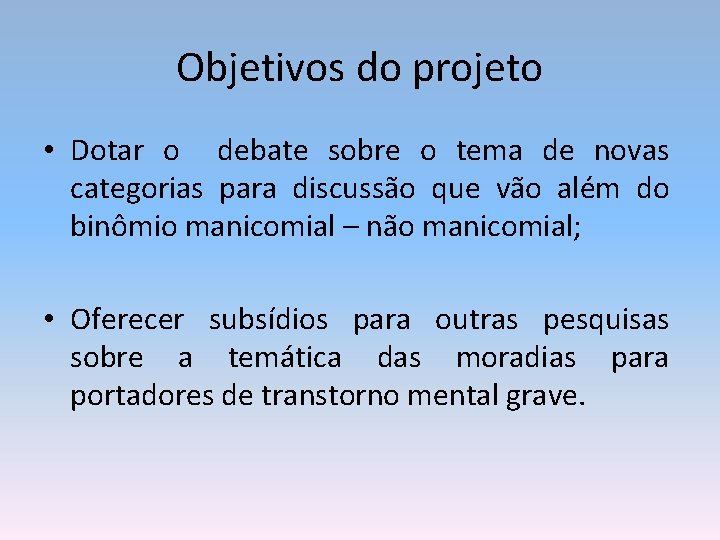 Objetivos do projeto

• Dotar o debate sobre o tema de novas categorias para discussão que vão além do binômio manicomial – não manicomial;

• Oferecer subsídios para outras pesquisas sobre a temática das moradias para portadores de transtorno mental grave.